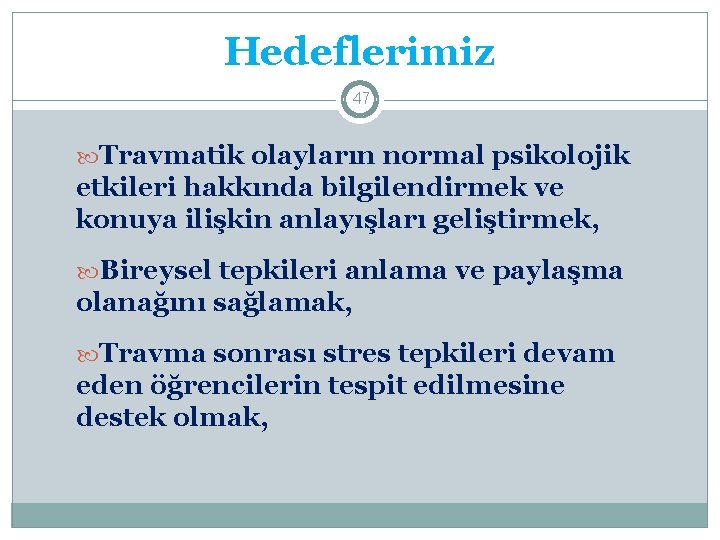 Hedeflerimiz

47

Travmatik olayların normal psikolojik etkileri hakkında bilgilendirmek ve konuya ilişkin anlayışları geliştirmek,

Bireysel tepkileri anlama ve paylaşma olanağını sağlamak,

Travma sonrası stres tepkileri devam eden öğrencilerin tespit edilmesine destek olmak,